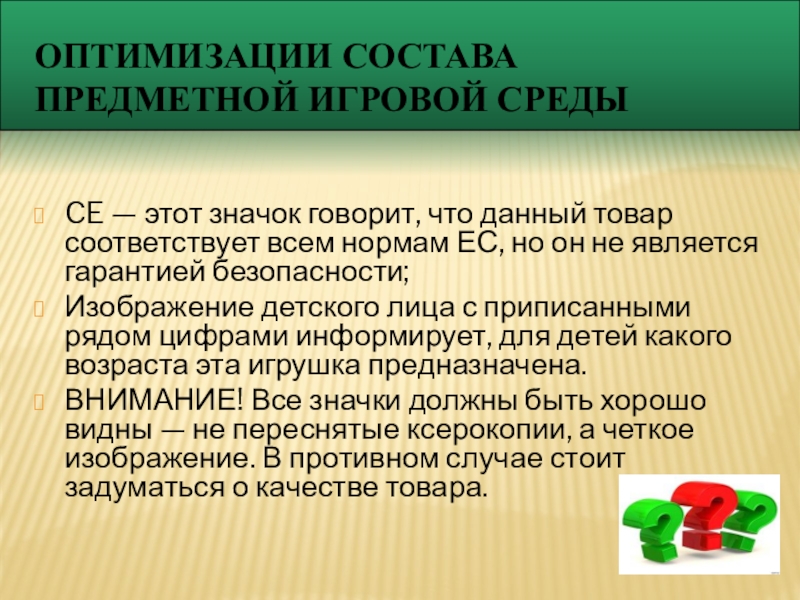 ОПТИМИЗАЦИИ СОСТАВА ПРЕДМЕТНОЙ ИГРОВОЙ СРЕДЫ

СЕ — этот значок говорит, что данный товар соответствует всем нормам ЕС, но он не является гарантией безопасности;

Изображение детского лица с приписанными рядом цифрами информирует, для детей какого возраста эта игрушка предназначена.

ВНИМАНИЕ! Все значки должны быть хорошо видны — не переснятые ксерокопии, а четкое изображение. В противном случае стоит задуматься о качестве товара.